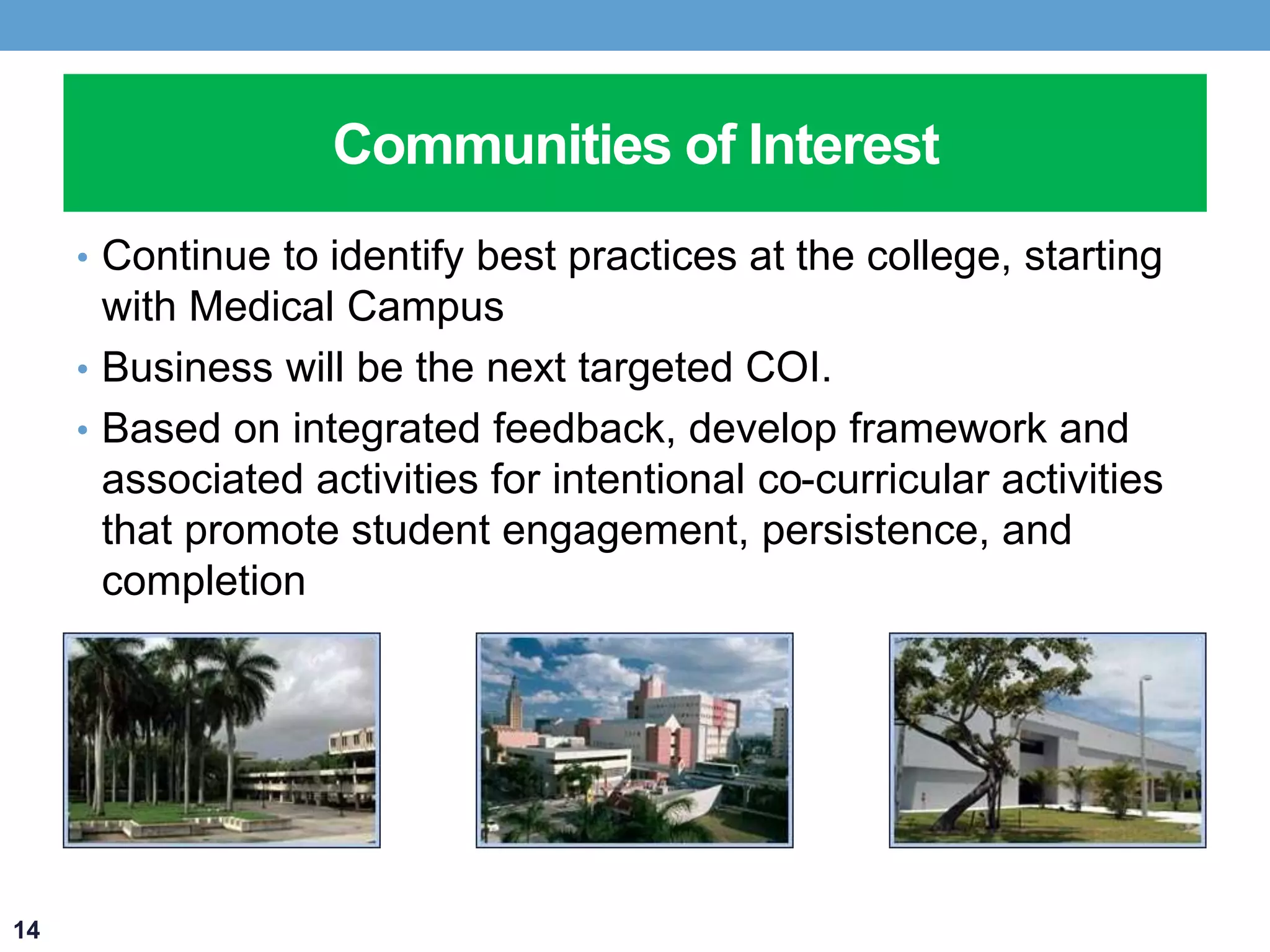 Communities of Interest

• Continue to identify best practices at the college, starting with Medical Campus

• Business will be the next targeted COI.

• Based on integrated feedback, develop framework and associated activities for intentional co-curricular activities that promote student engagement, persistence, and completion

14